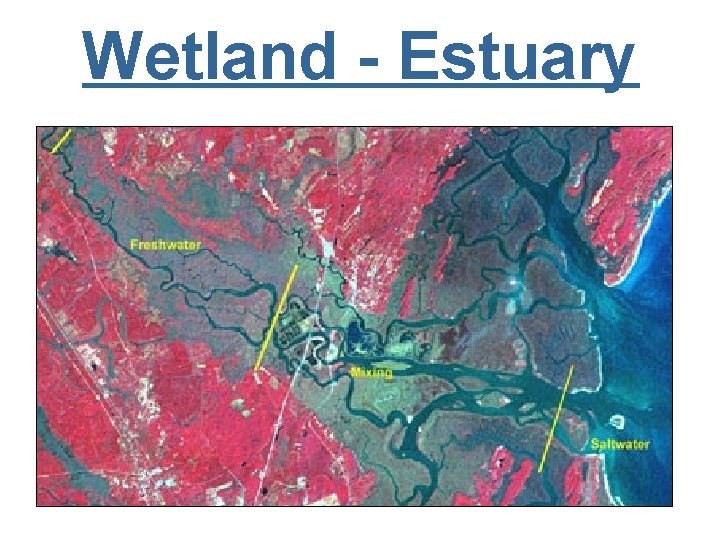 Wetland - Estuary

Freshwater

Mixing

Saltwater